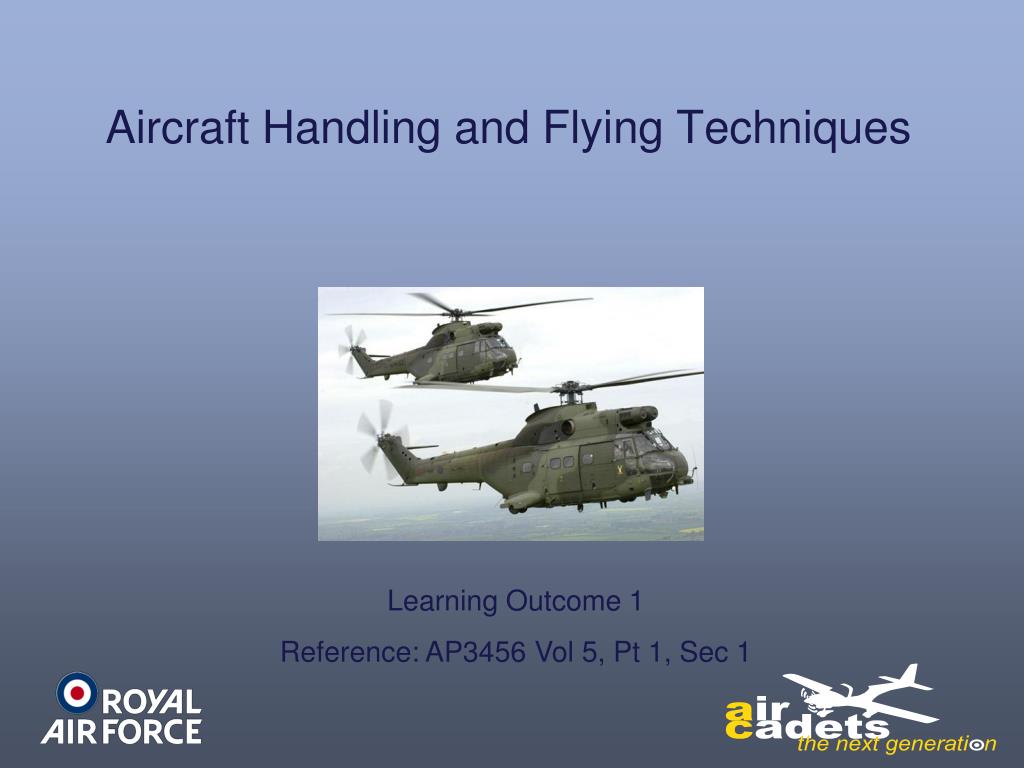 Aircraft Handling and Flying Techniques

Learning Outcome 1

Reference: AP3456 Vol 5, Pt 1, Sec 1

ROYAL AIR FORCE

air cadets the next generation